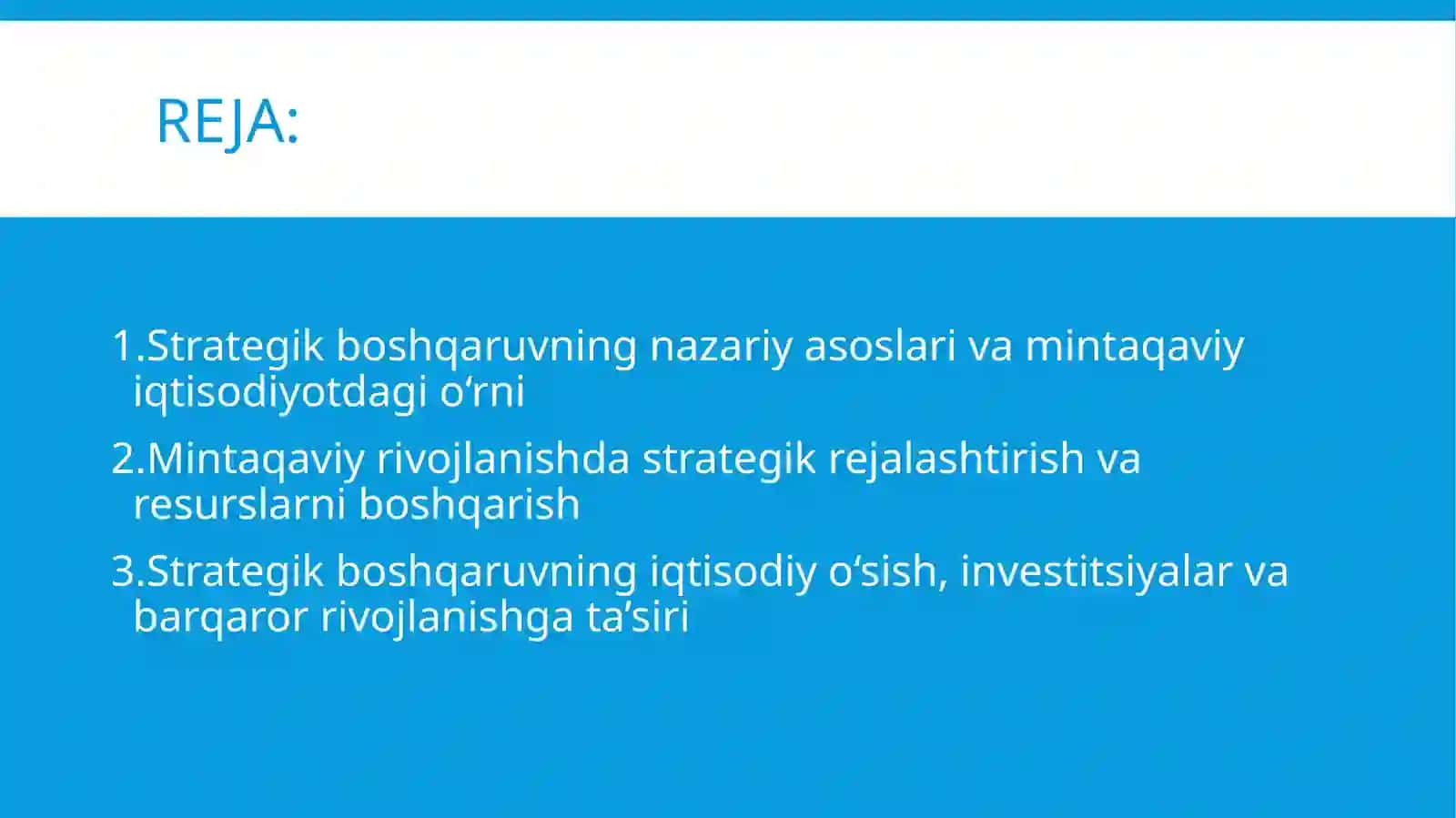 REJA:

1.Strategik boshqaruvning nazariy asoslari va mintaqaviy iqtisodiyotdagi o‘rni

2.Mintaqaviy rivojlanishda strategik rejalashtirish va resurslarni boshqarish

3.Strategik boshqaruvning iqtisodiy o‘sish, investitsiyalar va barqaror rivojlanishga ta’siri